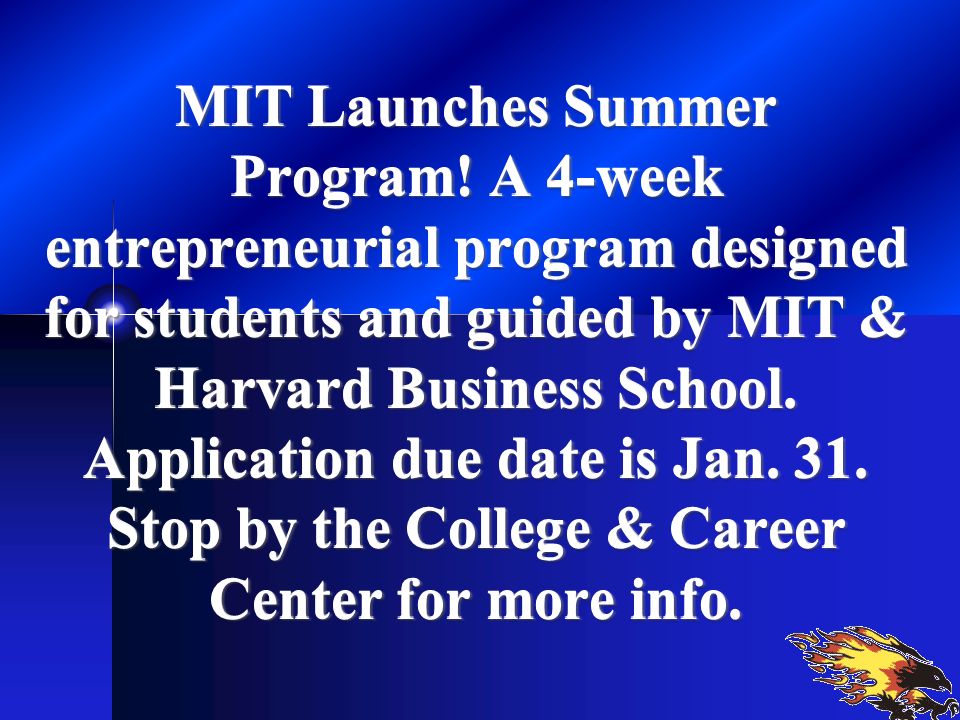 MIT Launches Summer Program! A 4-week entrepreneurial program designed for students and guided by MIT & Harvard Business School. Application due date is Jan. 31. Stop by the College & Career Center for more info.